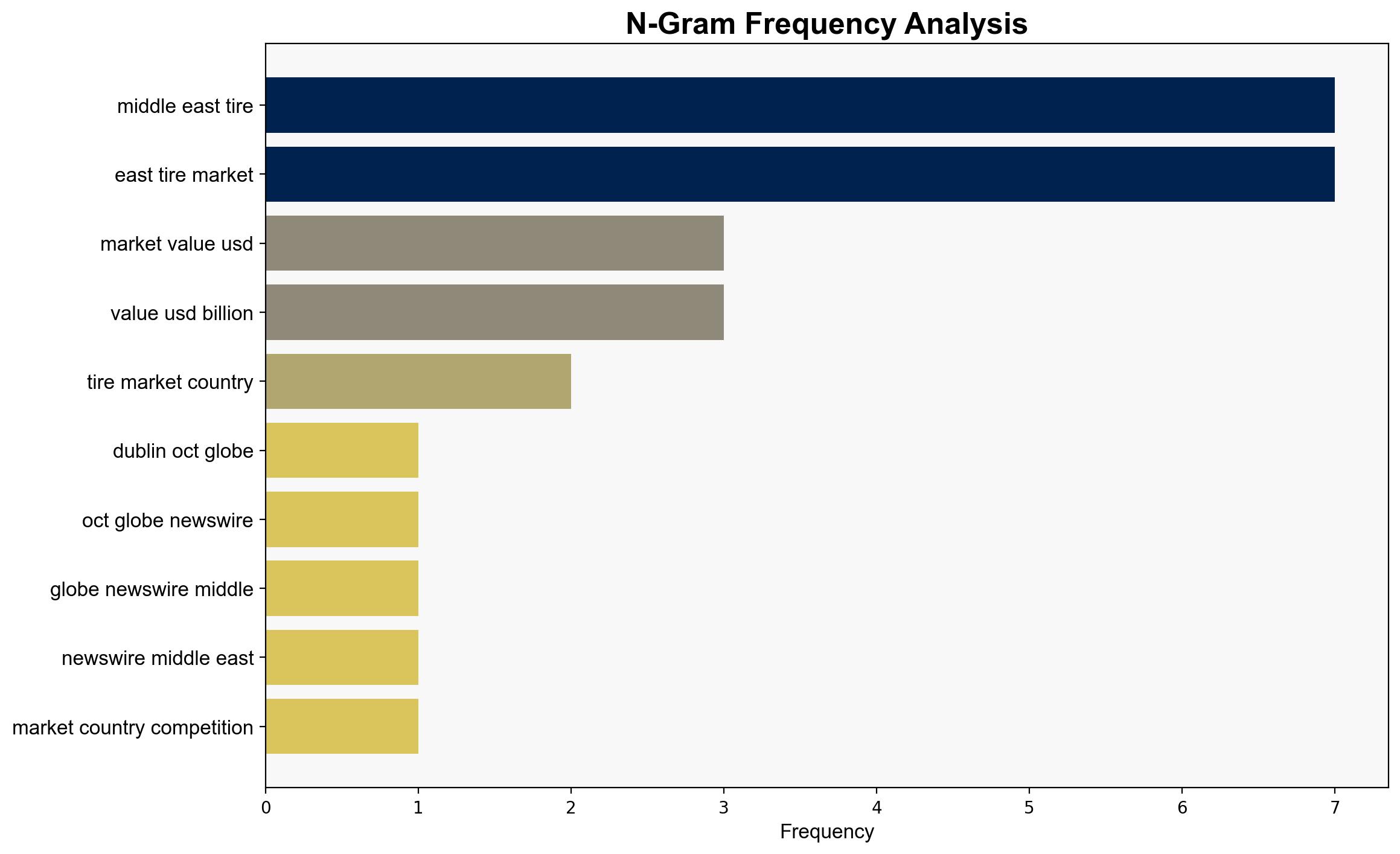 N-Gram Frequency Analysis

middle east tire
east tire market
market value usd
value usd billion
tire market country
dublin oct globe
oct globe newswire
globe newswire middle
newswire middle east
market country competition

0
1
2
3
4
5
6
7

Frequency